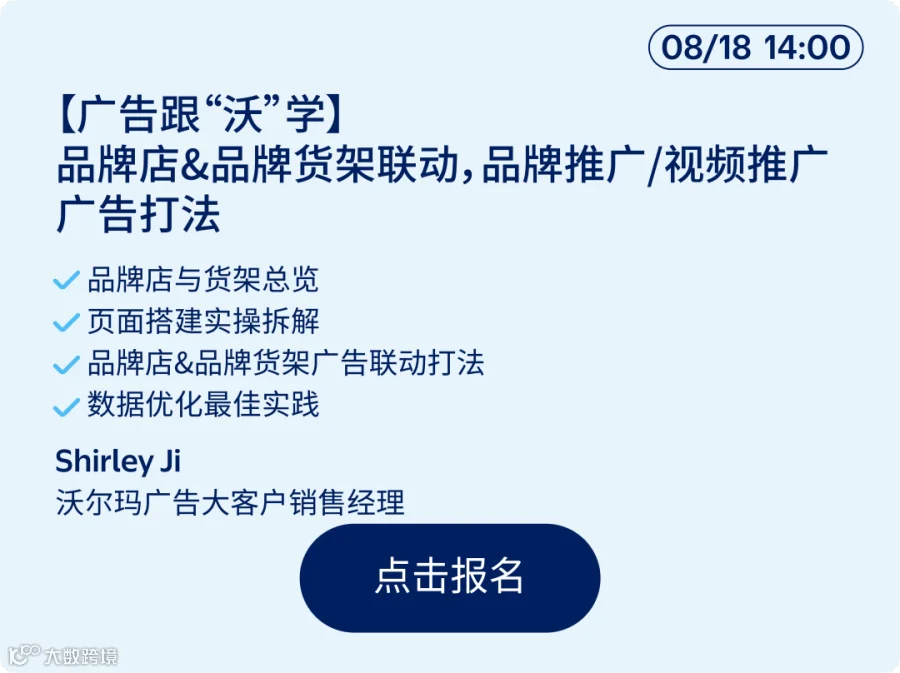 08/18 14:00

【广告跟“沃”学】
品牌店&品牌货架联动，品牌推广/视频推广广告打法

品牌店与货架总览
页面搭建实操拆解
品牌店&品牌货架广告联动打法
数据优化最佳实践

Shirley Ji
沃尔玛广告大客户销售经理

点击报名

大数跨境